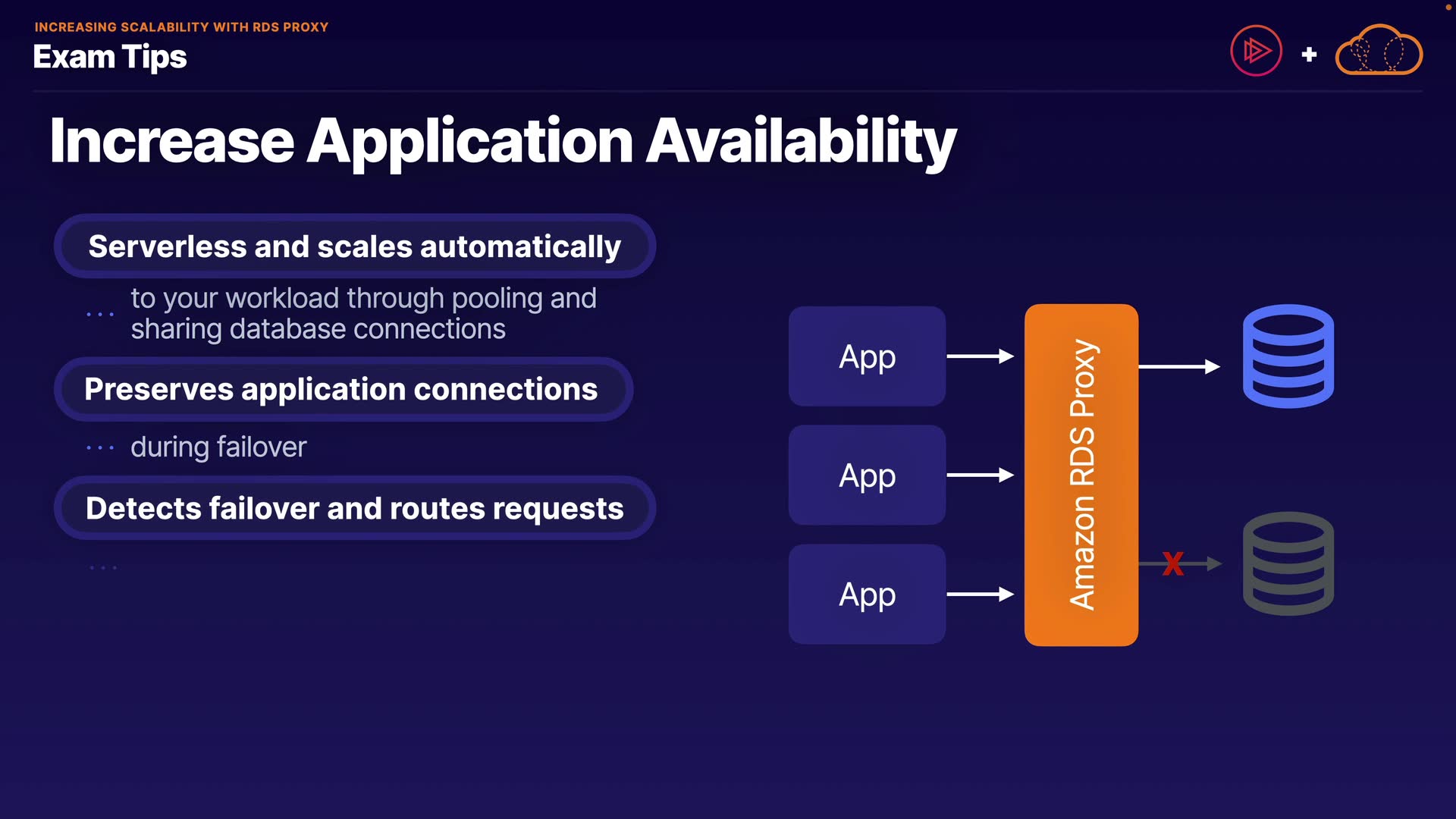 INCREASING SCALABILITY WITH RDS PROXY
Exam Tips

+

Increase Application Availability

Serverless and scales automatically

... to your workload through pooling and sharing database connections

Preserves application connections

... during failover

Detects failover and routes requests

...

App
App
App

Amazon RDS Proxy

X